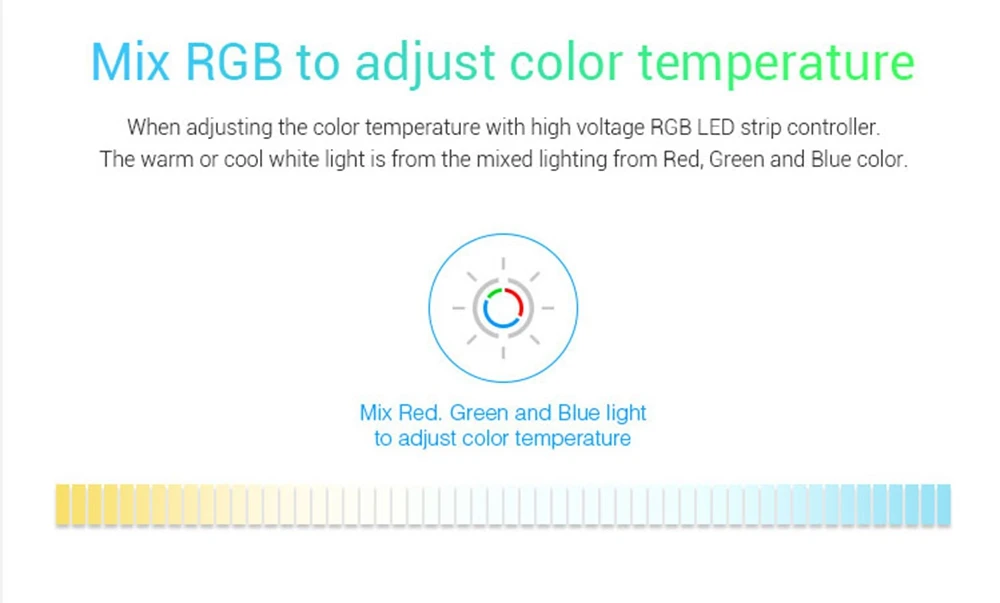 Mix RGB to adjust color temperature

When adjusting the color temperature with high voltage RGB LED strip controller. The warm or cool white light is from the mixed lighting from Red, Green and Blue color.

Mix Red. Green and Blue light to adjust color temperature